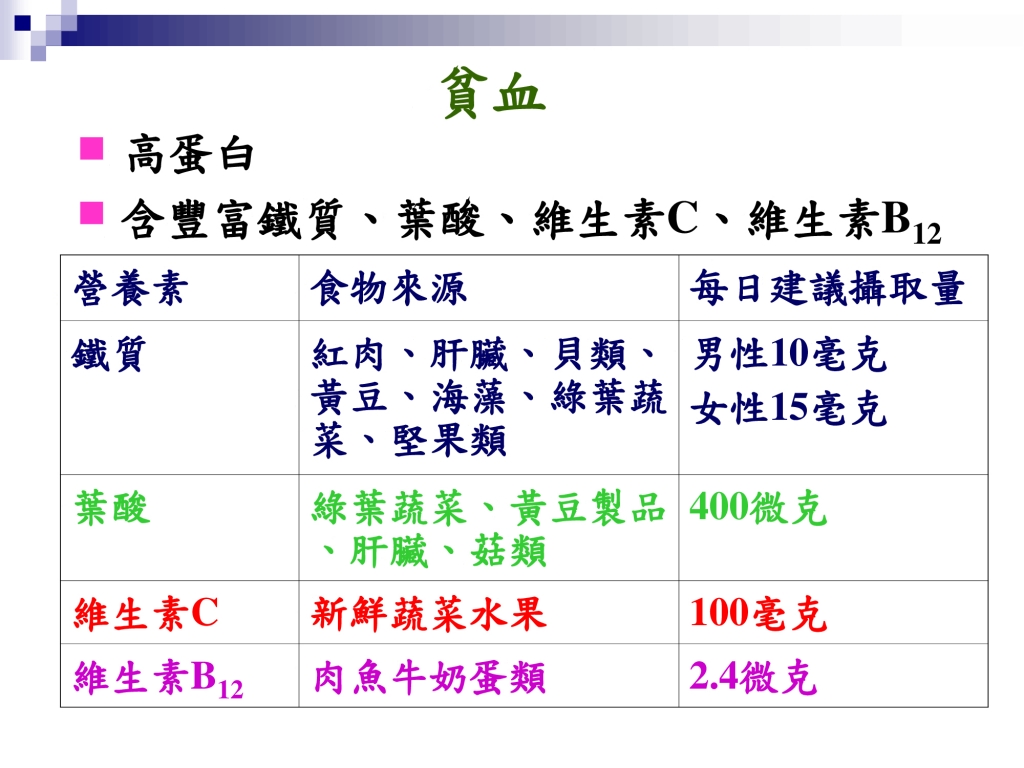 貧血

高蛋白

含豐富鐵質、葉酸、維生素C、維生素$B_{12}$

| 營養素 | 食物來源 | 每日建議攝取量 |
|---|---|---|
| 鐵質 | 紅肉、肝臟、貝類、黃豆、海藻、綠葉蔬菜、堅果類 | 男性10毫克 女性15毫克 |
| 葉酸 | 綠葉蔬菜、黃豆製品、肝臟、菇類 | 400微克 |
| 維生素C | 新鮮蔬菜水果 | 100毫克 |
| 維生素$B_{12}$ | 肉魚牛奶蛋類 | 2.4微克 |